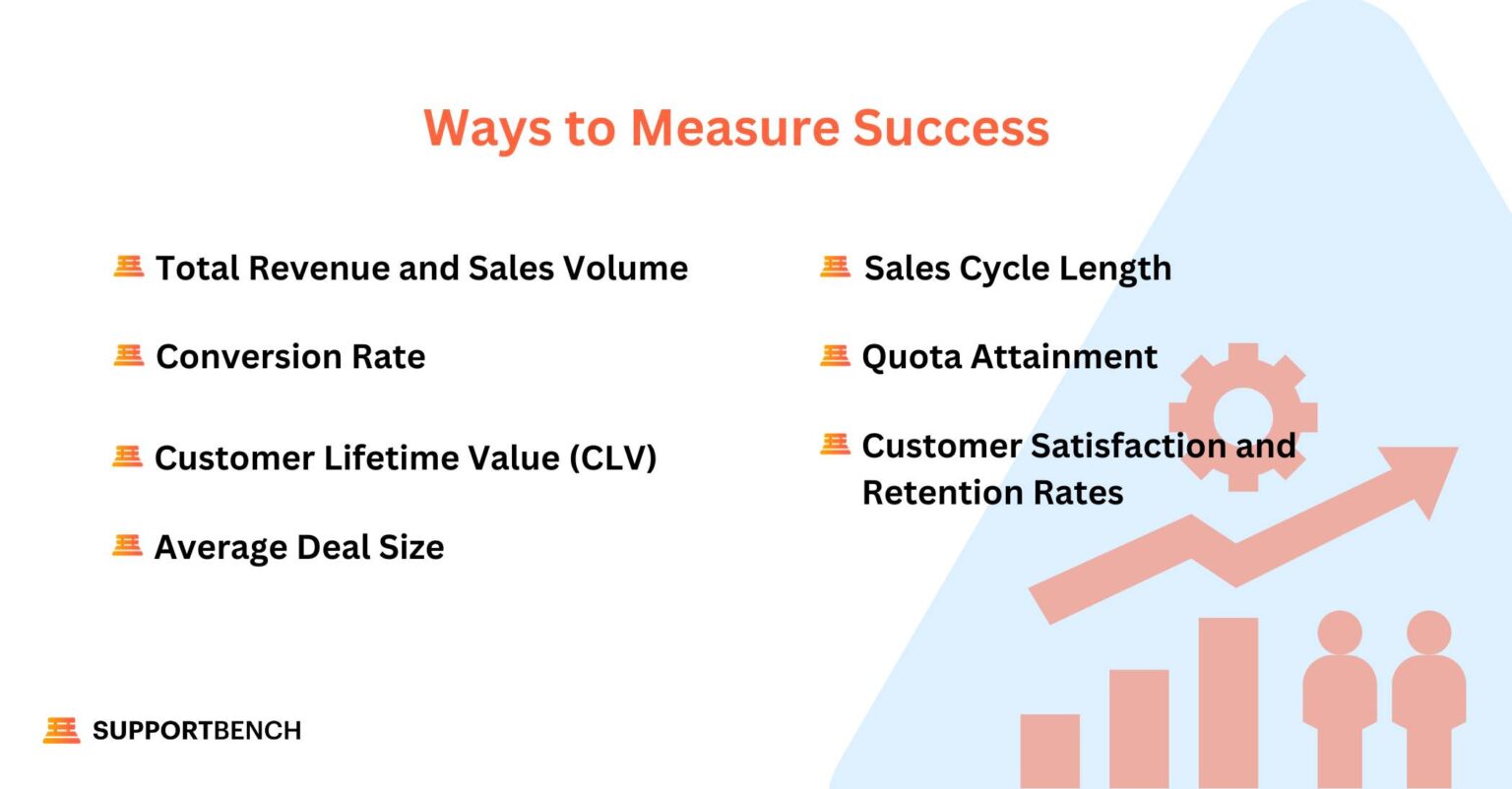 Ways to Measure Success

Total Revenue and Sales Volume

Conversion Rate

Customer Lifetime Value (CLV)

Average Deal Size

Sales Cycle Length

Quota Attainment

Customer Satisfaction and Retention Rates

SUPPORTBENCH